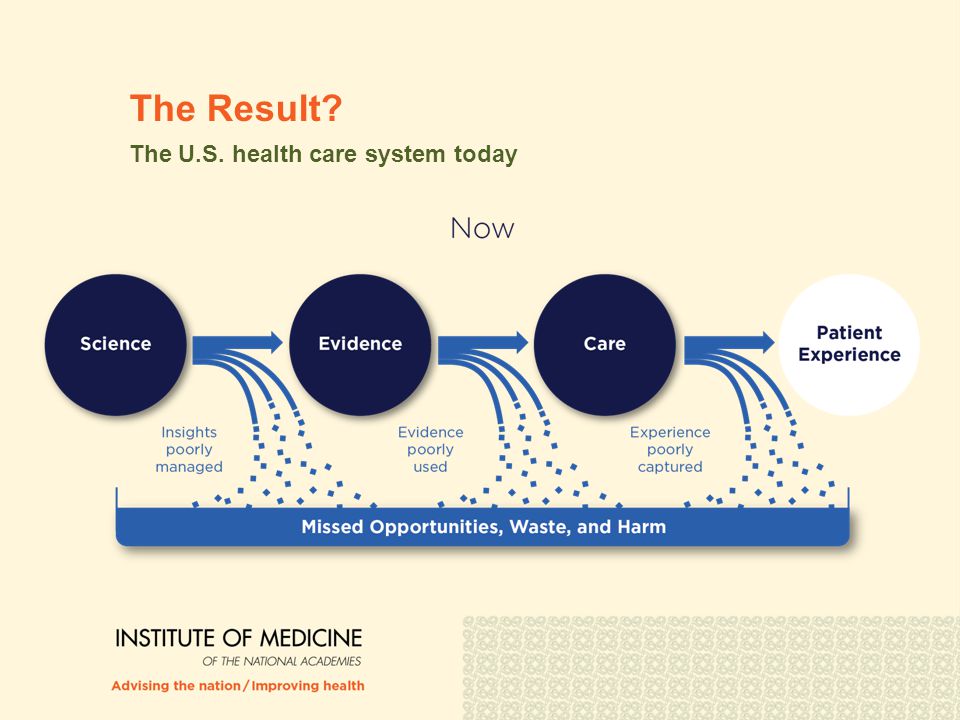 The Result?

The U.S. health care system today

Now

Science

Evidence

Care

Patient Experience

Insights poorly managed

Evidence poorly used

Experience poorly captured

Missed Opportunities, Waste, and Harm

INSTITUTE OF MEDICINE
OF THE NATIONAL ACADEMIES
Advising the nation / Improving health